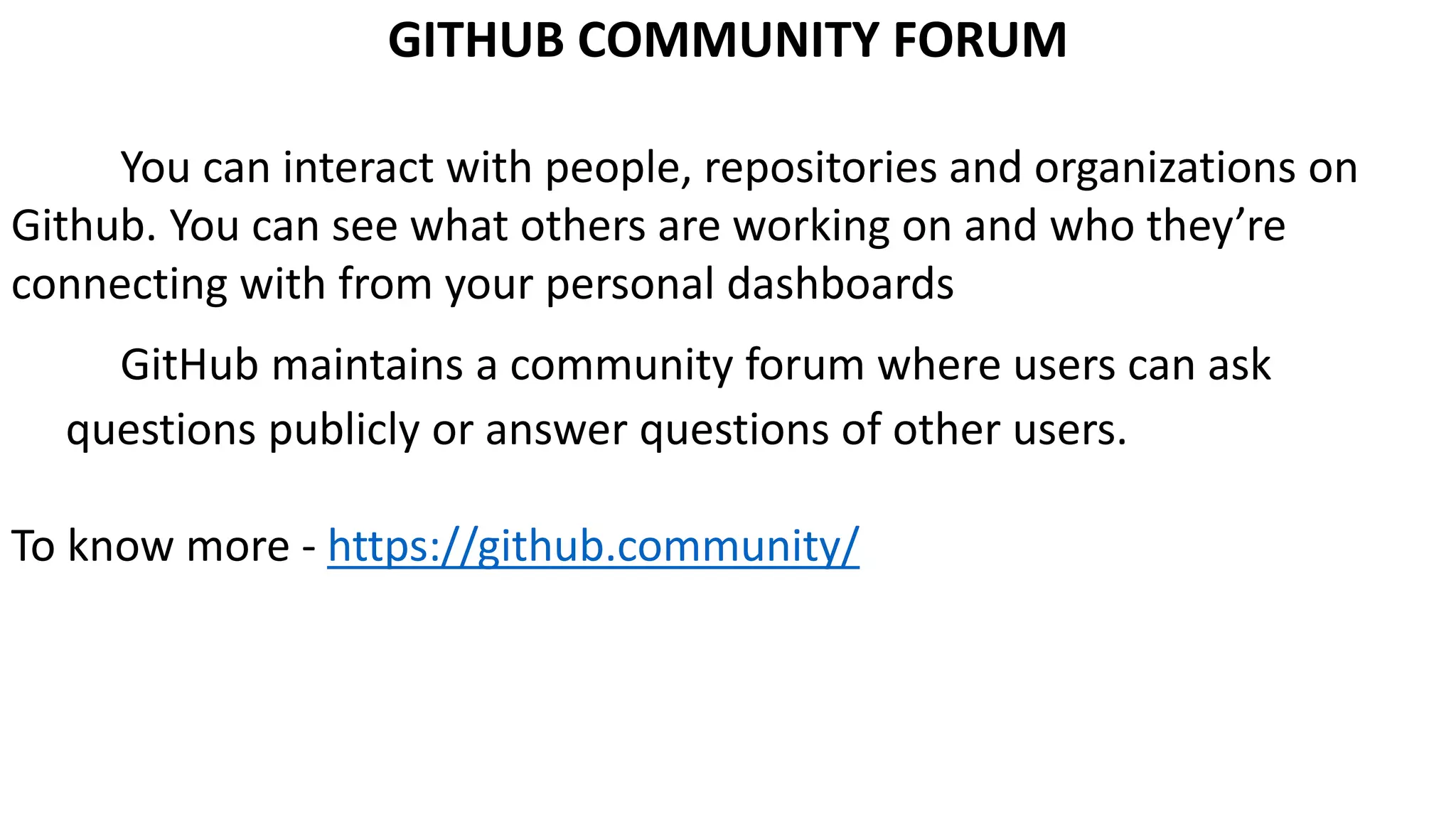 GITHUB COMMUNITY FORUM

You can interact with people, repositories and organizations on Github. You can see what others are working on and who they're connecting with from your personal dashboards

GitHub maintains a community forum where users can ask questions publicly or answer questions of other users.

To know more - https://github.community/